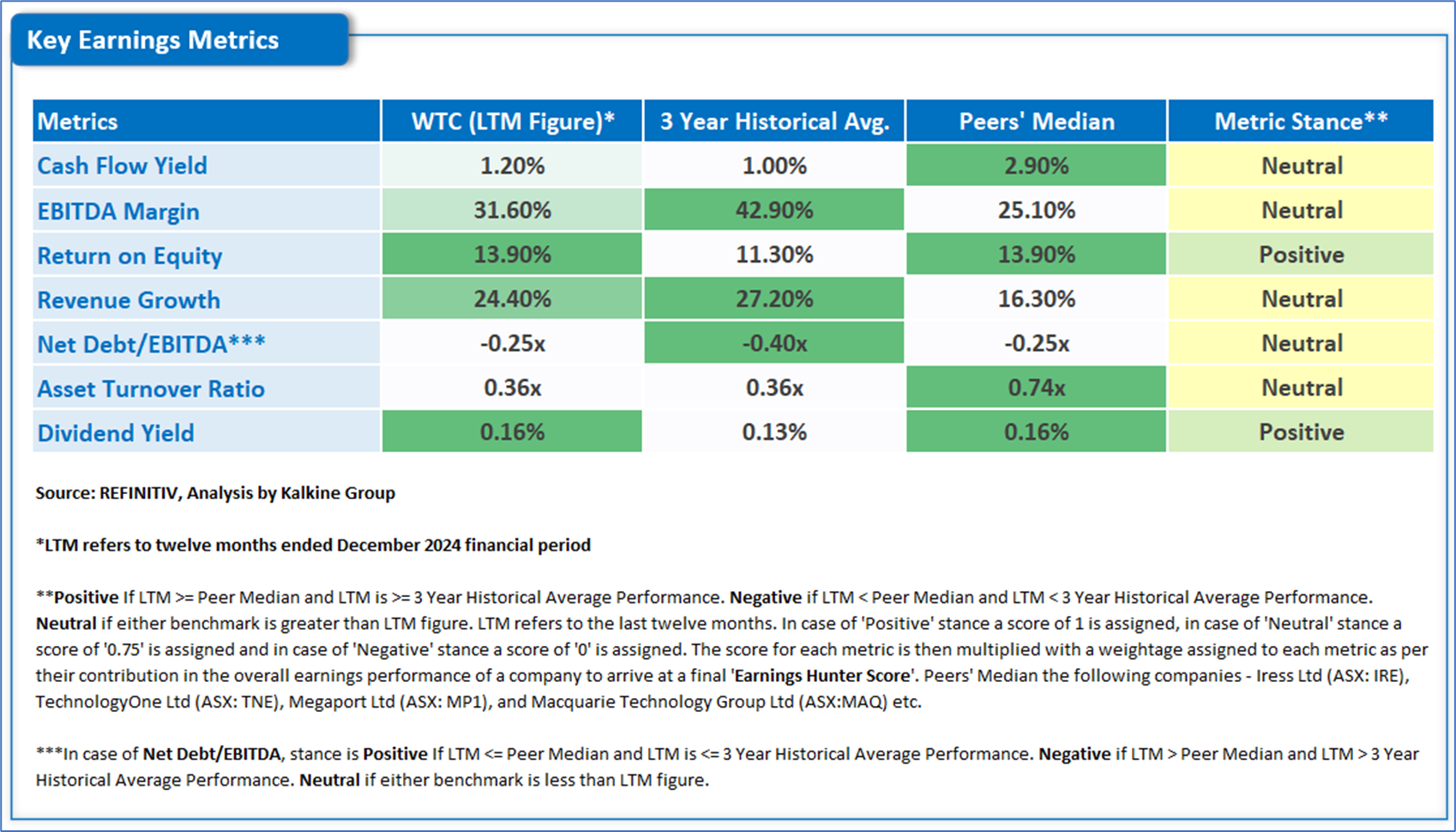 Key Earnings Metrics

| Metrics | WTC (LTM Figure)* | 3 Year Historical Avg. | Peers' Median | Metric Stance** |
|---|---|---|---|---|
| Cash Flow Yield | 1.20% | 1.00% | 2.90% | Neutral |
| EBITDA Margin | 31.60% | 42.90% | 25.10% | Neutral |
| Return on Equity | 13.90% | 11.30% | 13.90% | Positive |
| Revenue Growth | 24.40% | 27.20% | 16.30% | Neutral |
| Net Debt/EBITDA*** | -0.25x | -0.40x | -0.25x | Neutral |
| Asset Turnover Ratio | 0.36x | 0.36x | 0.74x | Neutral |
| Dividend Yield | 0.16% | 0.13% | 0.16% | Positive |

Source: REFINITIV, Analysis by Kalkine Group

*LTM refers to twelve months ended December 2024 financial period

**Positive If LTM >= Peer Median and LTM is >= 3 Year Historical Average Performance. Negative if LTM < Peer Median and LTM < 3 Year Historical Average Performance. Neutral if either benchmark is greater than LTM figure. LTM refers to the last twelve months. In case of 'Positive' stance a score of 1 is assigned, in case of 'Neutral' stance a score of '0.75' is assigned and in case of 'Negative' stance a score of '0' is assigned. The score for each metric is then multiplied with a weightage assigned to each metric as per their contribution in the overall earnings performance of a company to arrive at a final 'Earnings Hunter Score'. Peers' Median the following companies - Iress Ltd (ASX: IRE), TechnologyOne Ltd (ASX: TNE), Megaport Ltd (ASX: MP1), and Macquarie Technology Group Ltd (ASX:MAQ) etc.

***In case of Net Debt/EBITDA, stance is Positive If LTM <= Peer Median and LTM is <= 3 Year Historical Average Performance. Negative if LTM > Peer Median and LTM > 3 Year Historical Average Performance. Neutral if either benchmark is less than LTM figure.